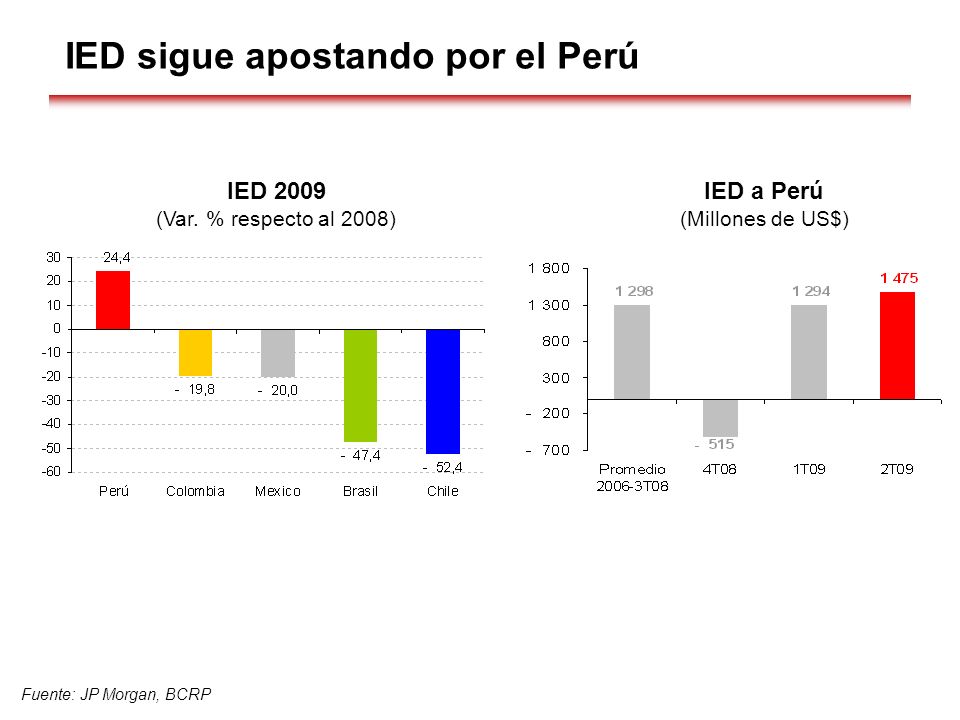 IED sigue apostando por el Perú

IED 2009
(Var. % respecto al 2008)

30
20
10
0
-10
-20
-30
-40
-50
-60

24,4
- 19,8
- 20,0
- 47,4
- 52,4

Perú
Colombia
Mexico
Brasil
Chile

IED a Perú
(Millones de US$)

1 800
1 300
800
300
- 200
- 700

1 298
- 515
1 294
1 475

Promedio 2006-3T08
4T08
1T09
2T09

Fuente: JP Morgan, BCRP